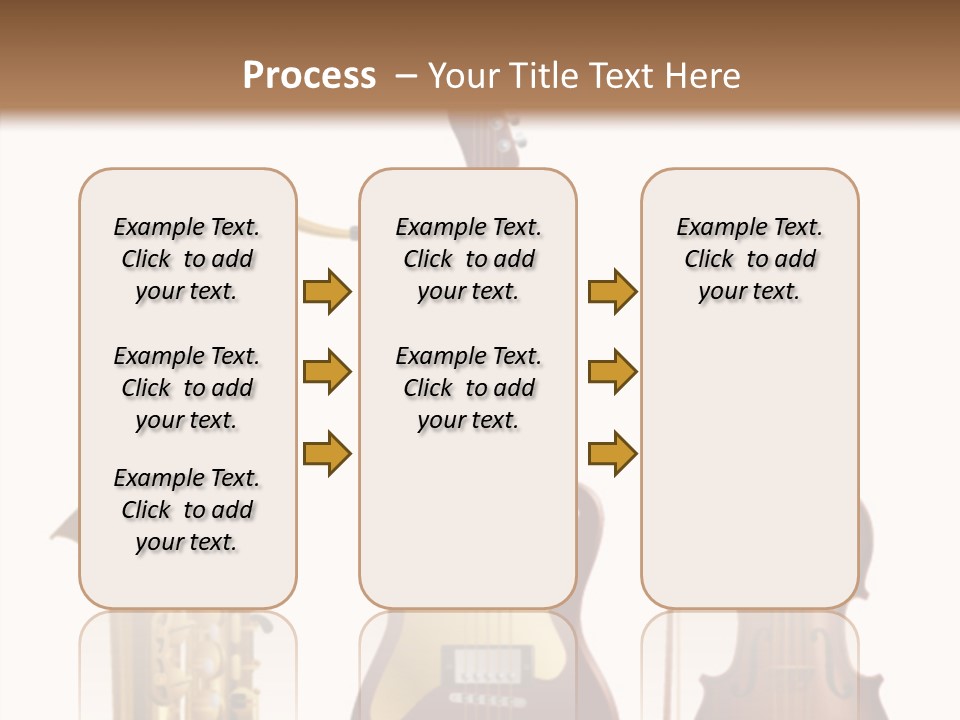 Process – Your Title Text Here

Example Text. Click to add your text.

Example Text. Click to add your text.

Example Text. Click to add your text.

Example Text. Click to add your text.

Example Text. Click to add your text.

Example Text. Click to add your text.